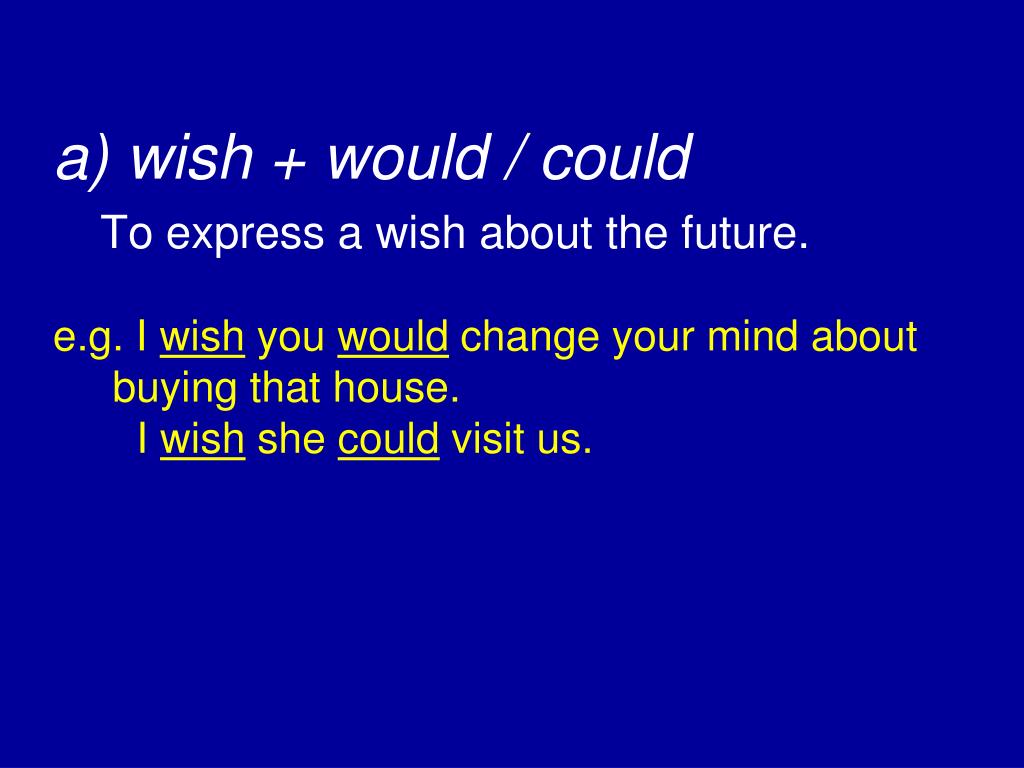 a) wish + would / could

To express a wish about the future.

e.g. I wish you would change your mind about buying that house.
I wish she could visit us.